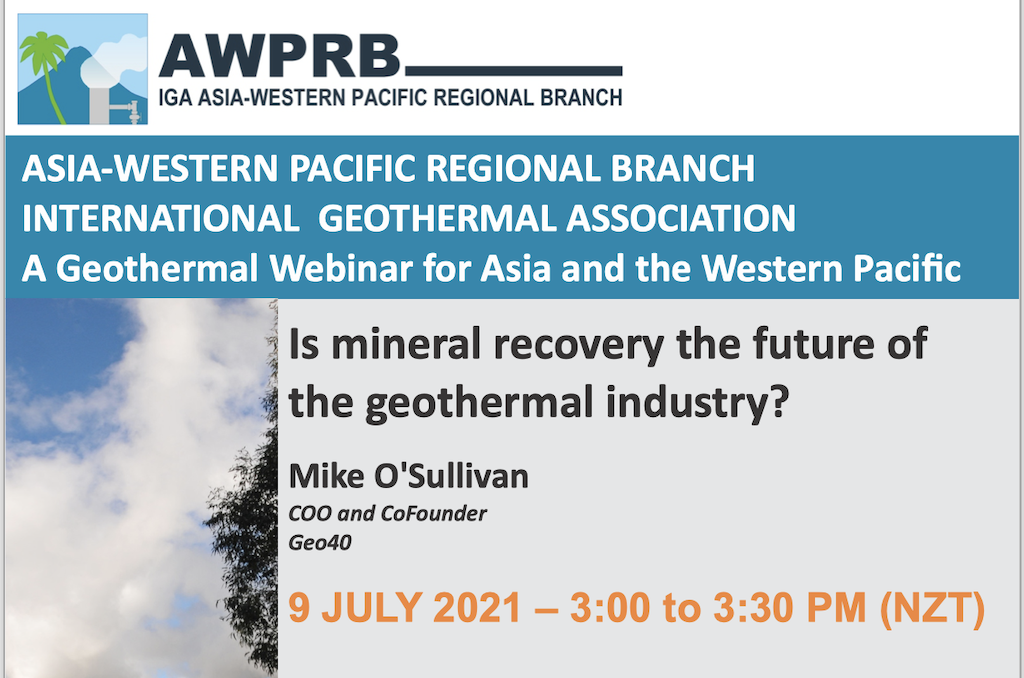 AWPRB
IGA ASIA-WESTERN PACIFIC REGIONAL BRANCH

ASIA-WESTERN PACIFIC REGIONAL BRANCH
INTERNATIONAL GEOTHERMAL ASSOCIATION
A Geothermal Webinar for Asia and the Western Pacific

Is mineral recovery the future of the geothermal industry?

Mike O'Sullivan
COO and CoFounder
Geo40

9 JULY 2021 – 3:00 to 3:30 PM (NZT)